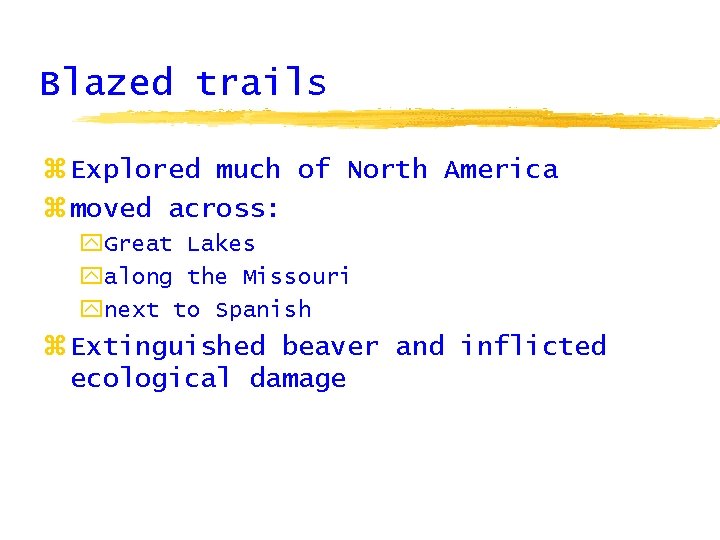 Blazed trails

Explored much of North America
moved across:
Great Lakes
along the Missouri
next to Spanish
Extinguished beaver and inflicted ecological damage